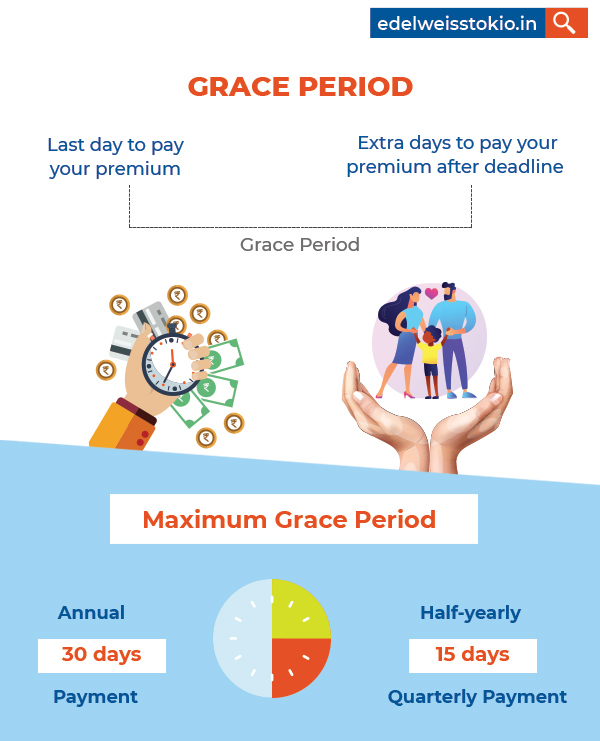 edelweisstokio.in

GRACE PERIOD

Last day to pay your premium

Extra days to pay your premium after deadline

Grace Period

Maximum Grace Period

Annual

30 days

Payment

Half-yearly

15 days

Quarterly Payment